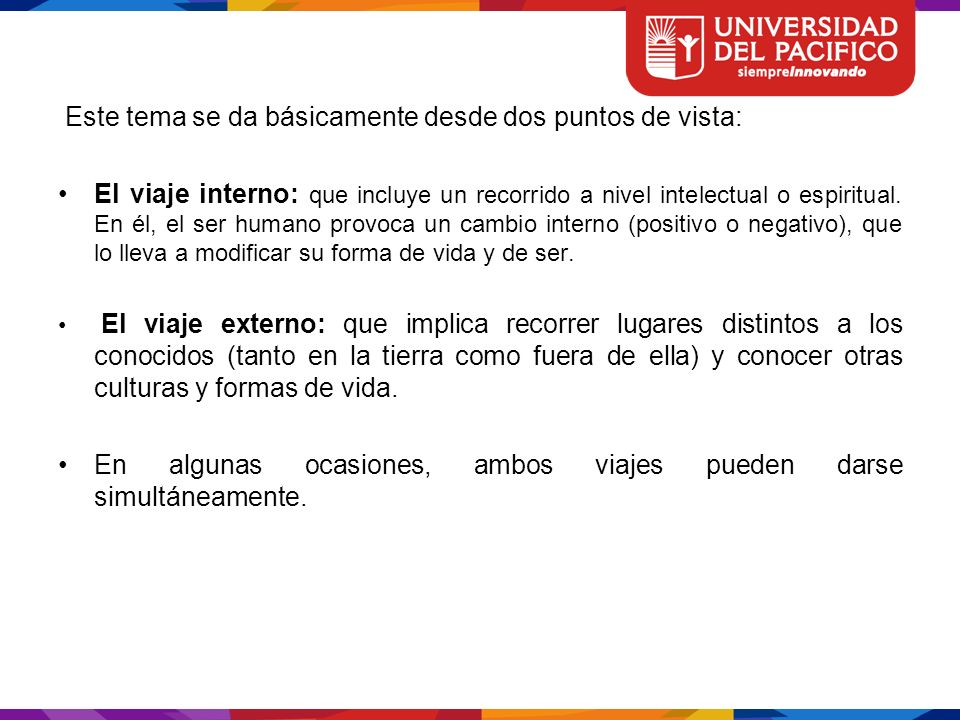 UNIVERSIDAD DEL PACIFICO
siempreinnovando

Este tema se da básicamente desde dos puntos de vista:

• El viaje interno: que incluye un recorrido a nivel intelectual o espiritual. En él, el ser humano provoca un cambio interno (positivo o negativo), que lo lleva a modificar su forma de vida y de ser.

• El viaje externo: que implica recorrer lugares distintos a los conocidos (tanto en la tierra como fuera de ella) y conocer otras culturas y formas de vida.

• En algunas ocasiones, ambos viajes pueden darse simultáneamente.